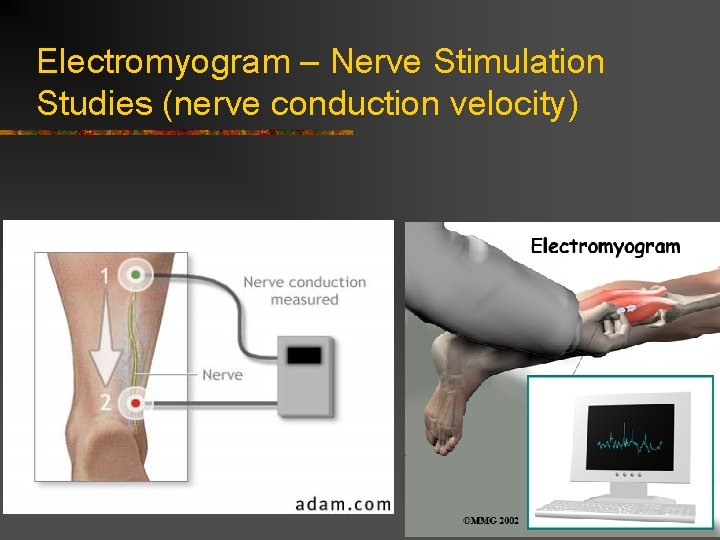 Electromyogram – Nerve Stimulation Studies (nerve conduction velocity)

1

Nerve conduction measured

Nerve

2

adam.com

Electromyogram

©MMG 2002